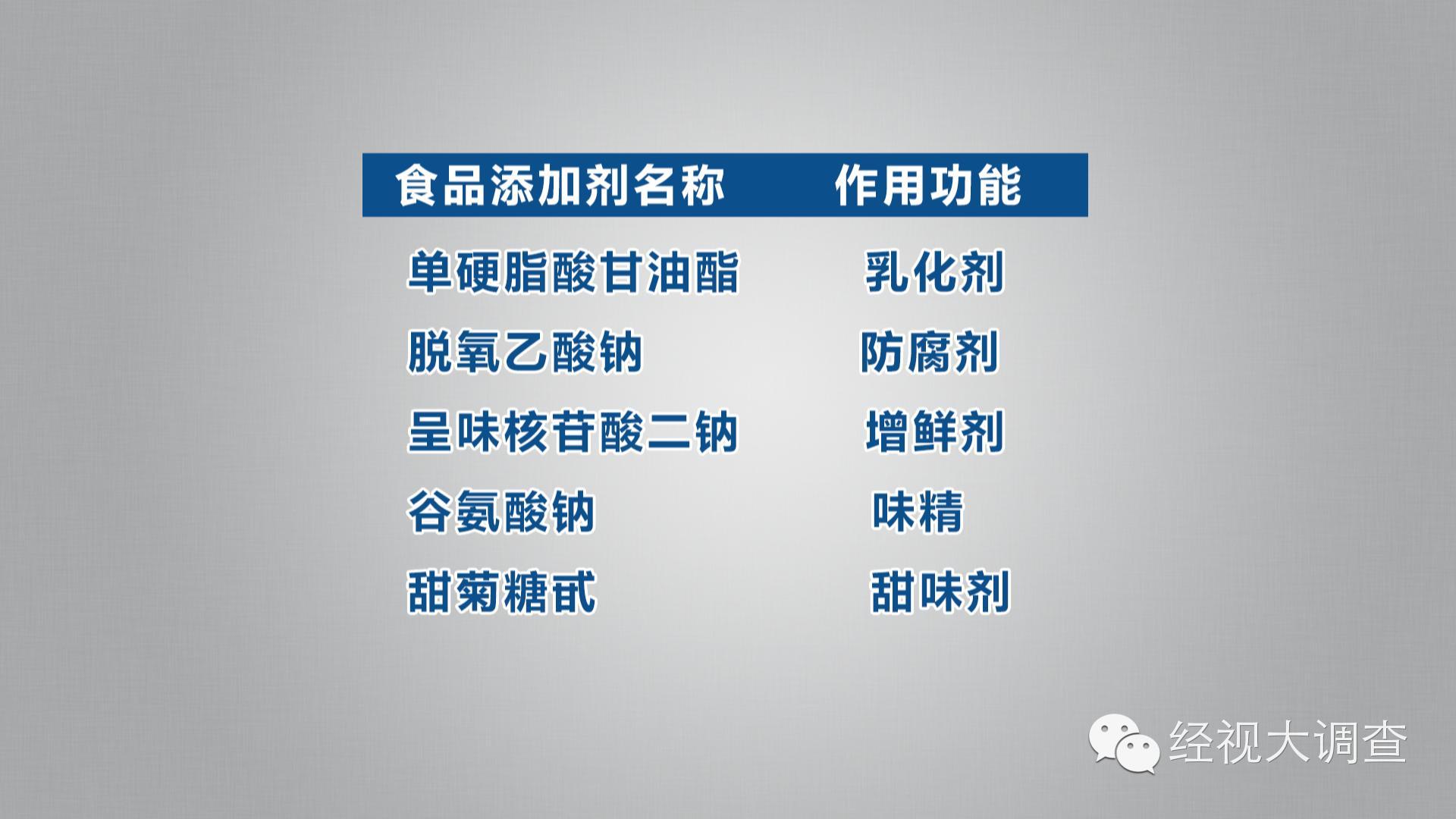 | 食品添加剂名称 | 作用功能 |
|---|---|
| 单硬脂酸甘油酯 | 乳化剂 |
| 脱氧乙酸钠 | 防腐剂 |
| 呈味核苷酸二钠 | 增鲜剂 |
| 谷氨酸钠 | 味精 |
| 甜菊糖甙 | 甜味剂 |

经视大调查